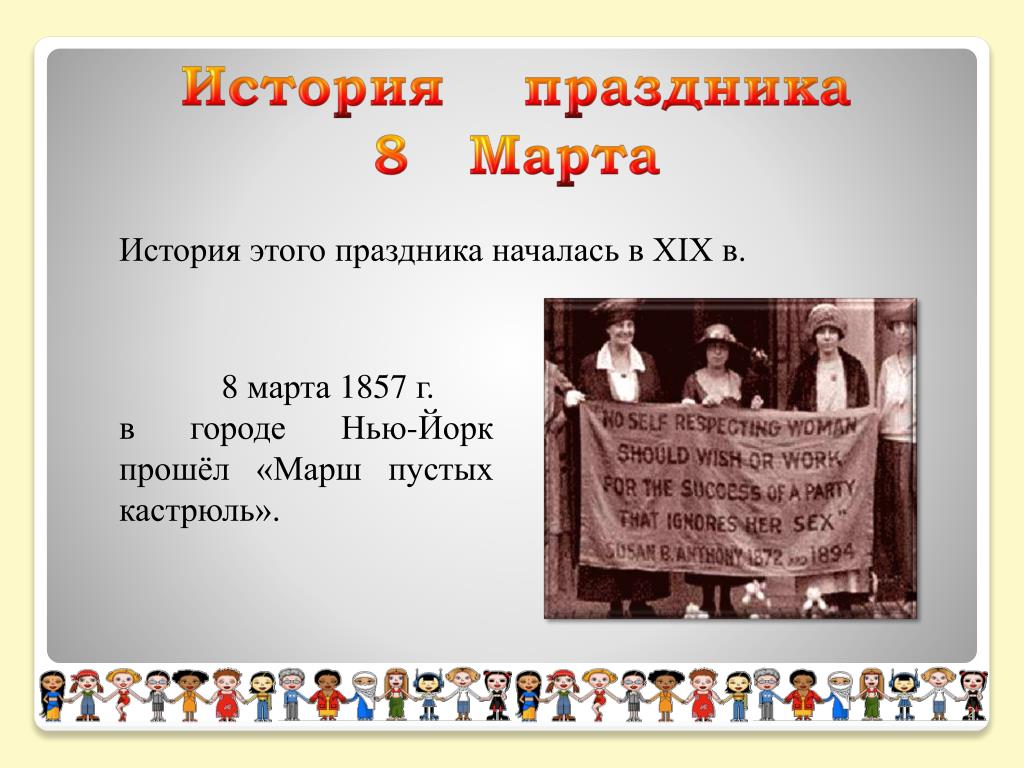 История праздника 8 Марта

История этого праздника началась в XIX в.

8 марта 1857 г. в городе Нью-Йорк прошёл «Марш пустых кастрюль».

"NO SELF RESPECTING WOMAN SHOULD WISH OR WORK FOR THE SUCCESS OF A PARTY THAT IGNORES HER SEX"
SUSAN B. ANTHONY 1872 AND 1894